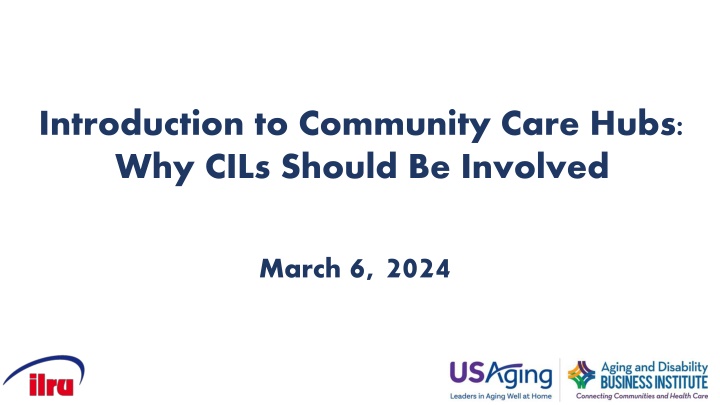 Introduction to Community Care Hubs: Why CILs Should Be Involved

March 6, 2024

ilru

USAging
Leaders in Aging Well at Home

Aging and Disability
BUSINESS INSTITUTE
Connecting Communities and Health Care